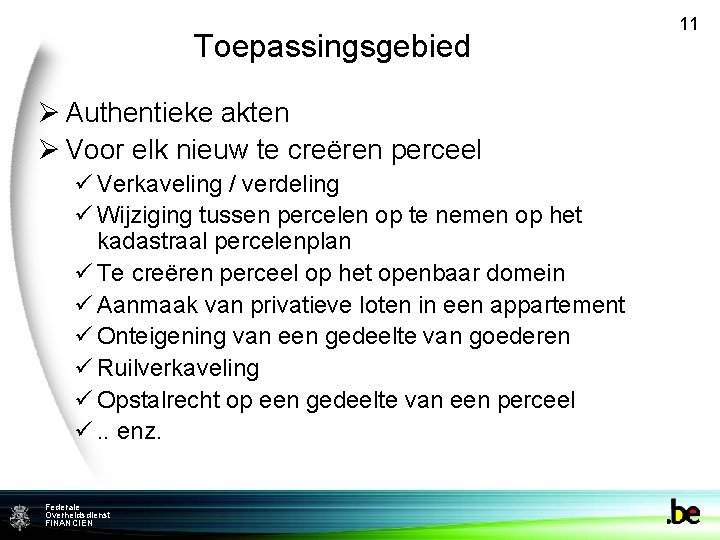 11

Toepassingsgebied

➢ Authentieke akten
➢ Voor elk nieuw te creëren perceel
✓ Verkaveling / verdeling
✓ Wijziging tussen percelen op te nemen op het kadastraal percelenplan
✓ Te creëren perceel op het openbaar domein
✓ Aanmaak van privatieve loten in een appartement
✓ Onteigening van een gedeelte van goederen
✓ Ruilverkaveling
✓ Opstalrecht op een gedeelte van een perceel
✓ .. enz.

Federale Overheidsdienst FINANCIEN

.be